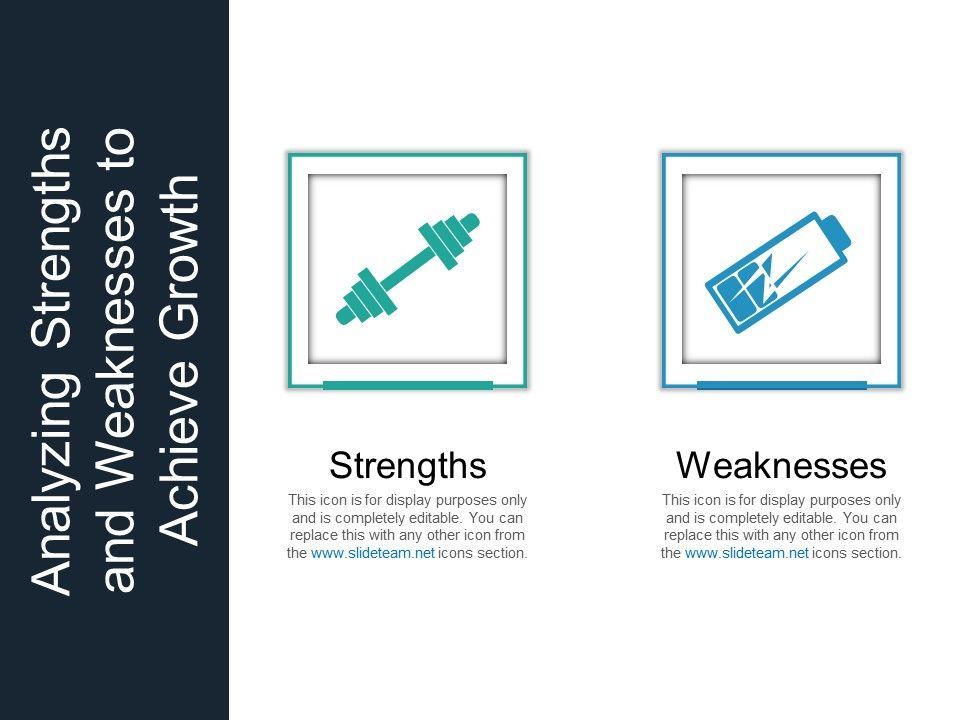 Analyzing Strengths and Weaknesses to Achieve Growth

Strengths

This icon is for display purposes only and is completely editable. You can replace this with any other icon from the www.slideteam.net icons section.

Weaknesses

This icon is for display purposes only and is completely editable. You can replace this with any other icon from the www.slideteam.net icons section.